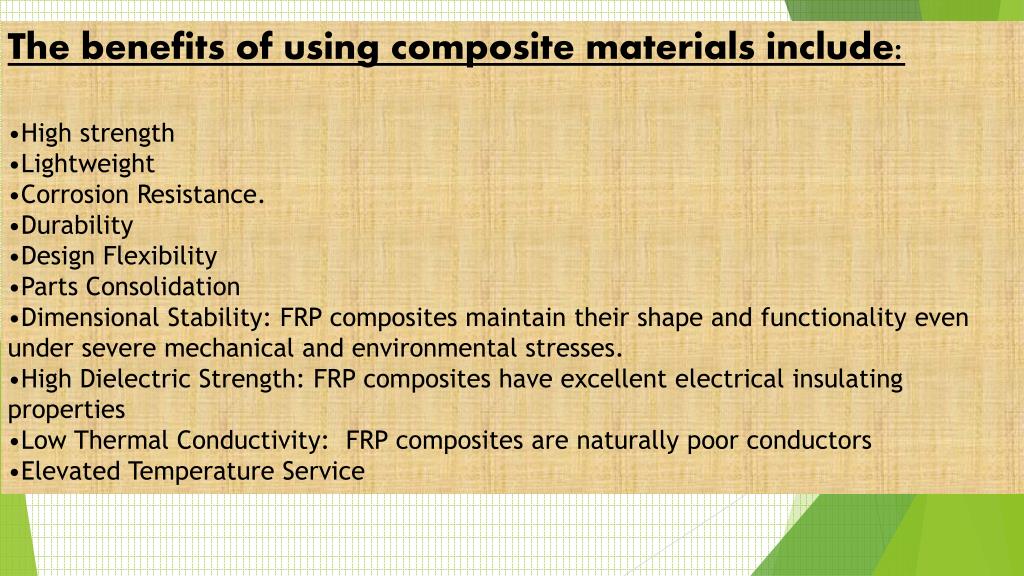 The benefits of using composite materials include:

•High strength
•Lightweight
•Corrosion Resistance.
•Durability
•Design Flexibility
•Parts Consolidation
•Dimensional Stability: FRP composites maintain their shape and functionality even under severe mechanical and environmental stresses.
•High Dielectric Strength: FRP composites have excellent electrical insulating properties
•Low Thermal Conductivity: FRP composites are naturally poor conductors
•Elevated Temperature Service